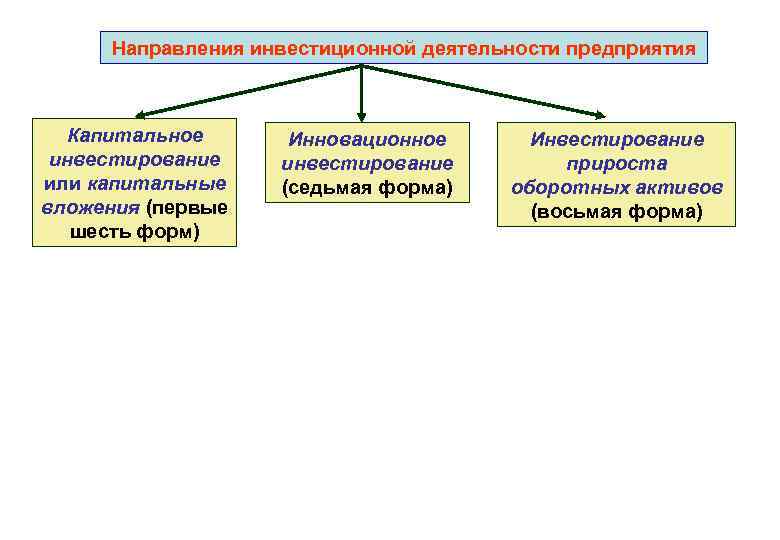 Направления инвестиционной деятельности предприятия

Капитальное инвестирование или капитальные вложения (первые шесть форм)

Инновационное инвестирование (седьмая форма)

Инвестирование прироста оборотных активов (восьмая форма)